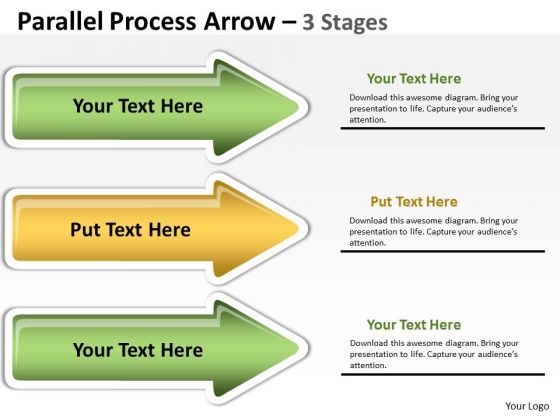 Parallel Process Arrow – 3 Stages

Your Text Here

Your Text Here

Download this awesome diagram. Bring your presentation to life. Capture your audience's attention.

Put Text Here

Put Text Here

Download this awesome diagram. Bring your presentation to life. Capture your audience's attention.

Your Text Here

Your Text Here

Download this awesome diagram. Bring your presentation to life. Capture your audience's attention.

Your Logo